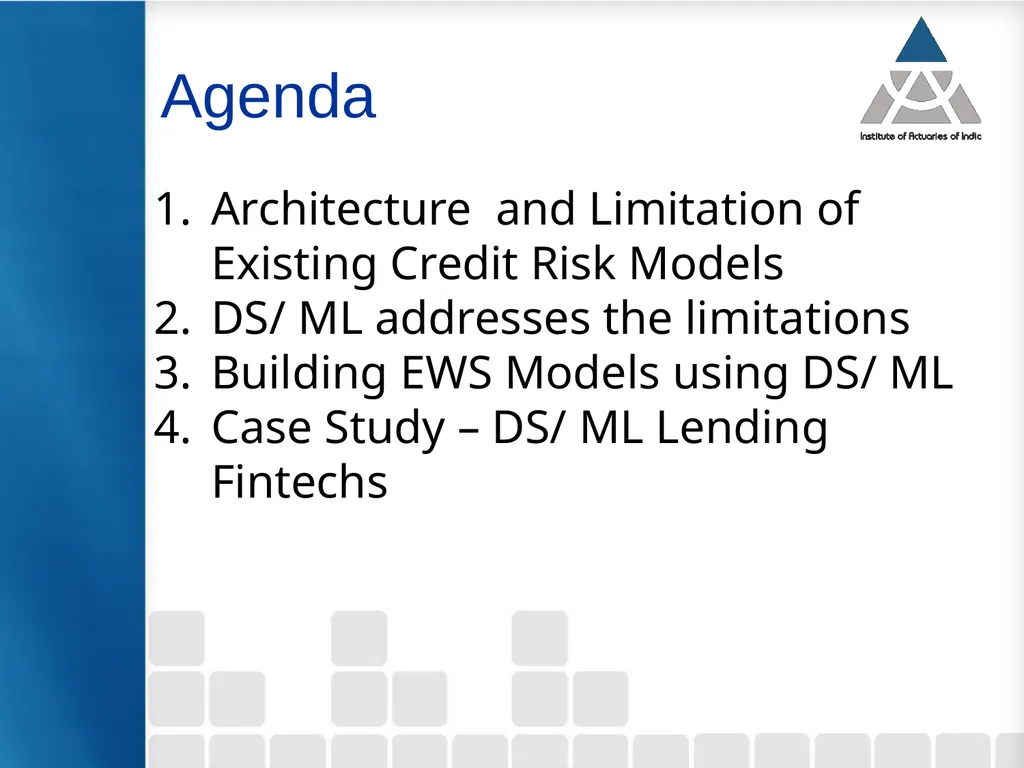 Agenda

Institute of Actuaries of India

1. Architecture and Limitation of Existing Credit Risk Models
2. DS/ ML addresses the limitations
3. Building EWS Models using DS/ ML
4. Case Study – DS/ ML Lending Fintechs